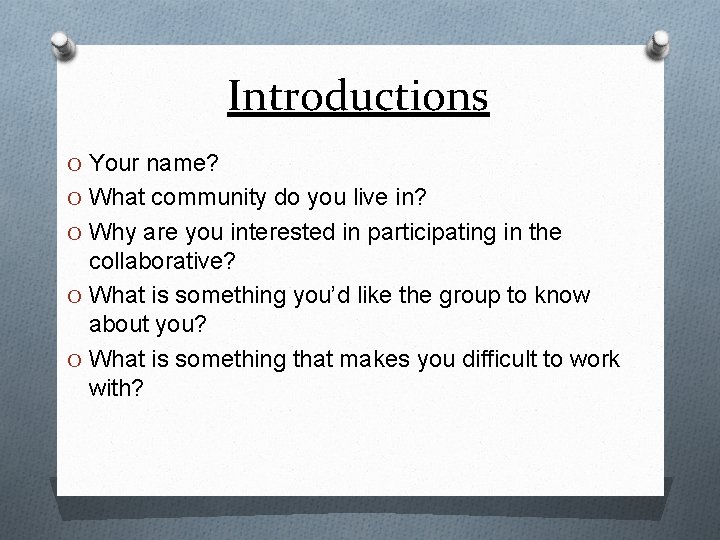 Introductions

O Your name?
O What community do you live in?
O Why are you interested in participating in the collaborative?
O What is something you'd like the group to know about you?
O What is something that makes you difficult to work with?